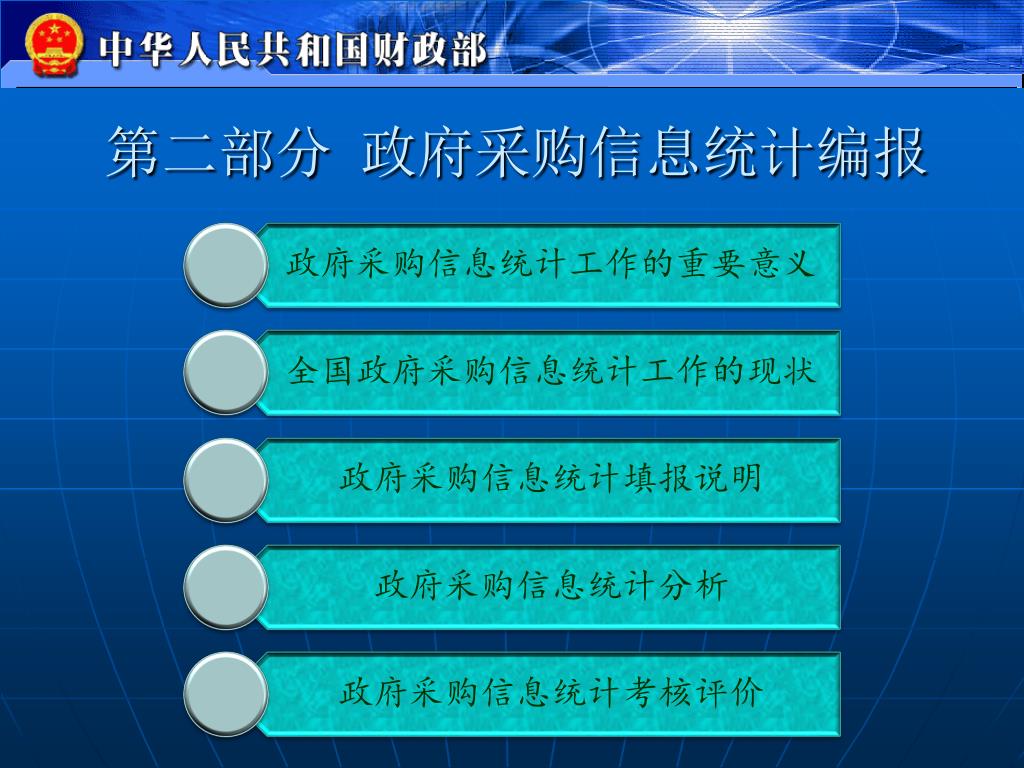 中华人民共和国财政部

第二部分 政府采购信息统计编报

政府采购信息统计工作的重要意义

全国政府采购信息统计工作的现状

政府采购信息统计填报说明

政府采购信息统计分析

政府采购信息统计考核评价